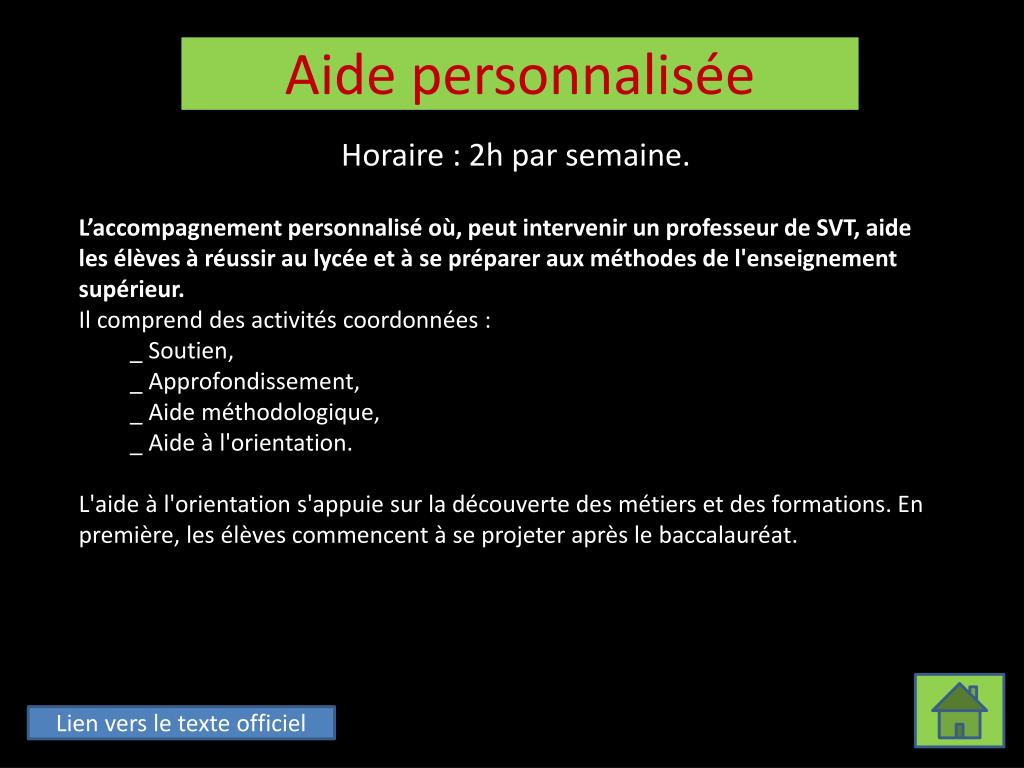 Aide personnalisée

Horaire : 2h par semaine.

L’accompagnement personnalisé où, peut intervenir un professeur de SVT, aide les élèves à réussir au lycée et à se préparer aux méthodes de l'enseignement supérieur.
Il comprend des activités coordonnées :
_ Soutien,
_ Approfondissement,
_ Aide méthodologique,
_ Aide à l'orientation.

L'aide à l'orientation s'appuie sur la découverte des métiers et des formations. En première, les élèves commencent à se projeter après le baccalauréat.

Lien vers le texte officiel